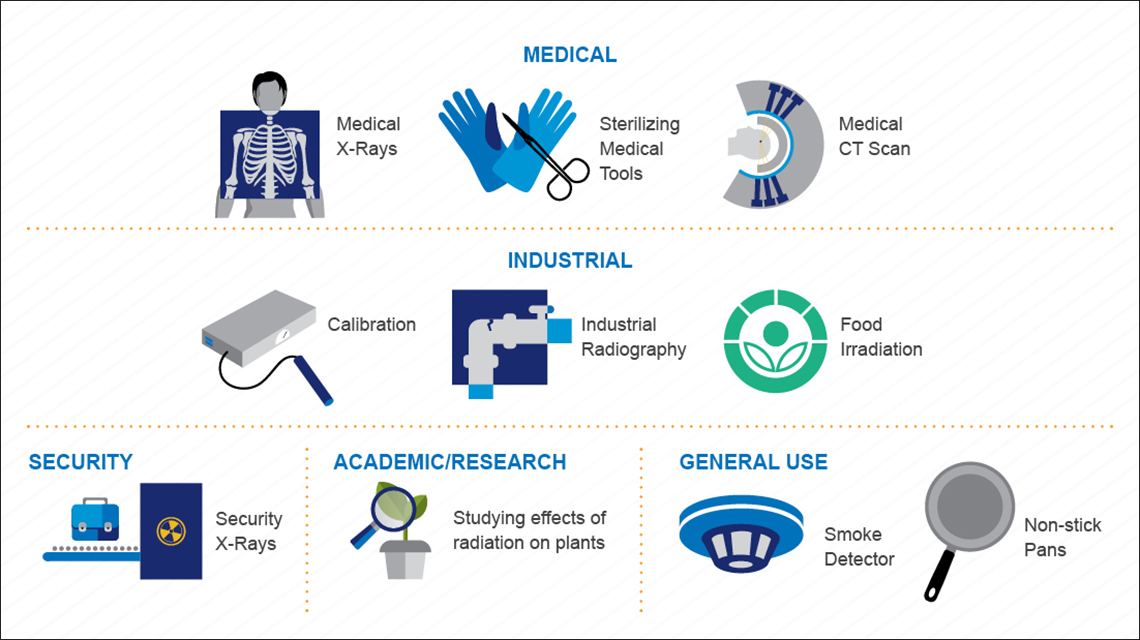 MEDICAL

Medical X-Rays

Sterilizing Medical Tools

Medical CT Scan

INDUSTRIAL

Calibration

Industrial Radiography

Food Irradiation

SECURITY

Security X-Rays

ACADEMIC/RESEARCH

Studying effects of radiation on plants

GENERAL USE

Smoke Detector

Non-stick Pans